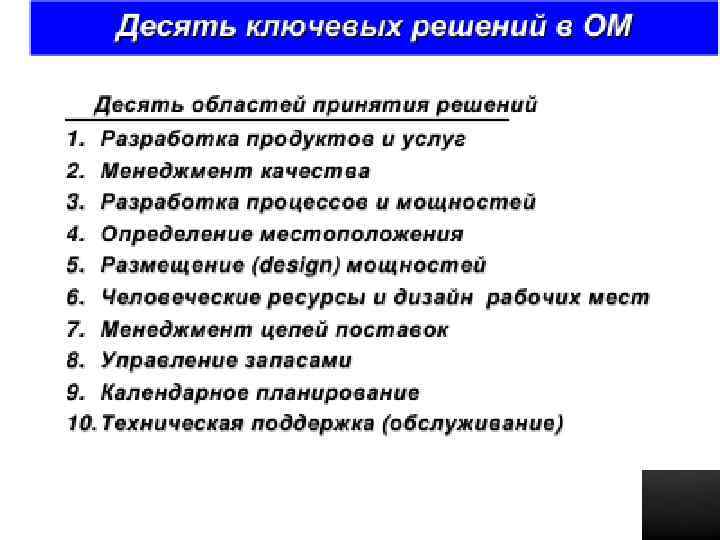 Десять ключевых решений в ОМ

Десять областей принятия решений

1. Разработка продуктов и услуг
2. Менеджмент качества
3. Разработка процессов и мощностей
4. Определение местоположения
5. Размещение (design) мощностей
6. Человеческие ресурсы и дизайн рабочих мест
7. Менеджмент цепей поставок
8. Управление запасами
9. Календарное планирование
10. Техническая поддержка (обслуживание)